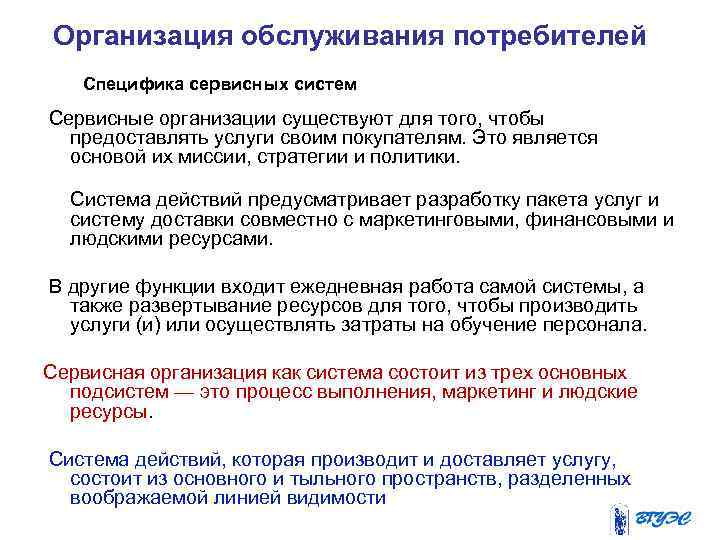 Организация обслуживания потребителей

Специфика сервисных систем

Сервисные организации существуют для того, чтобы предоставлять услуги своим покупателям. Это является основой их миссии, стратегии и политики.

Система действий предусматривает разработку пакета услуг и систему доставки совместно с маркетинговыми, финансовыми и людскими ресурсами.

В другие функции входит ежедневная работа самой системы, а также развертывание ресурсов для того, чтобы производить услуги (и) или осуществлять затраты на обучение персонала.

Сервисная организация как система состоит из трех основных подсистем — это процесс выполнения, маркетинг и людские ресурсы.

Система действий, которая производит и доставляет услугу, состоит из основного и тыльного пространств, разделенных воображаемой линией видимости

ВГУЭС